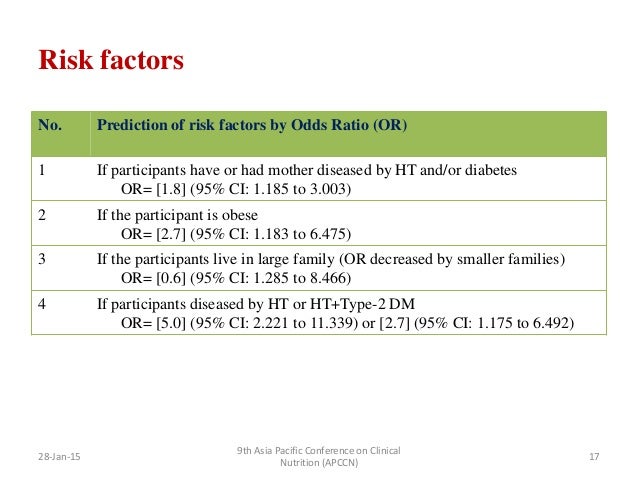 Risk factors

| No. | Prediction of risk factors by Odds Ratio (OR) |
|---|---|
| 1 | If participants have or had mother diseased by HT and/or diabetes OR= [1.8] (95% CI: 1.185 to 3.003) |
| 2 | If the participant is obese OR= [2.7] (95% CI: 1.183 to 6.475) |
| 3 | If the participants live in large family (OR decreased by smaller families) OR= [0.6] (95% CI: 1.285 to 8.466) |
| 4 | If participants diseased by HT or HT+Type-2 DM OR= [5.0] (95% CI: 2.221 to 11.339) or [2.7] (95% CI: 1.175 to 6.492) |

28-Jan-15

9th Asia Pacific Conference on Clinical Nutrition (APCCN)

17